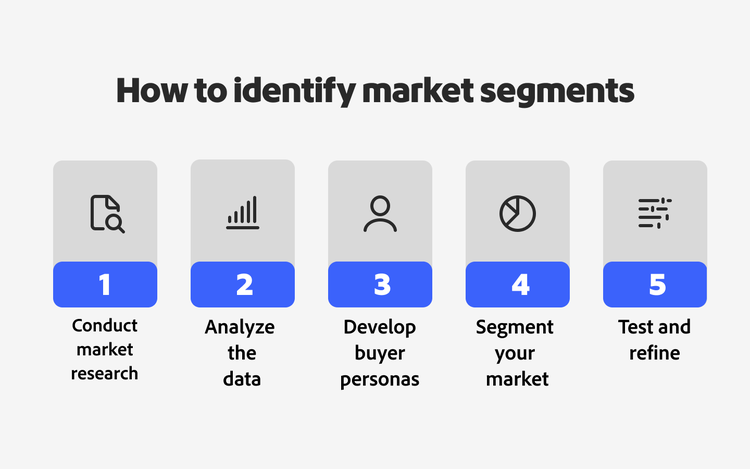 How to identify market segments

1
Conduct market research

2
Analyze the data

3
Develop buyer personas

4
Segment your market

5
Test and refine